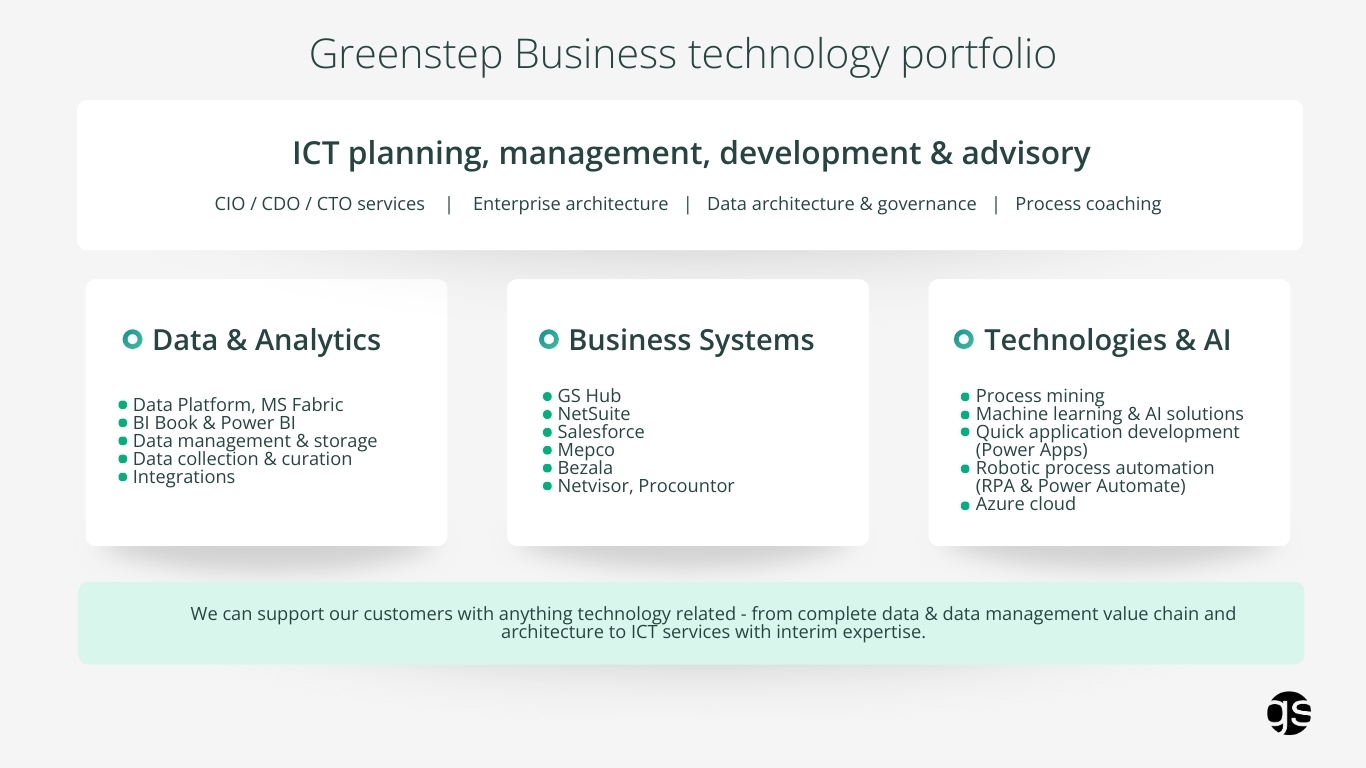 Greenstep Business technology portfolio

ICT planning, management, development & advisory

CIO / CDO / CTO services | Enterprise architecture | Data architecture & governance | Process coaching

Data & Analytics

- Data Platform, MS Fabric
- BI Book & Power BI
- Data management & storage
- Data collection & curation
- Integrations

Business Systems

- GS Hub
- NetSuite
- Salesforce
- Mepco
- Bezala
- Netvisor, Procountor

Technologies & AI

- Process mining
- Machine learning & AI solutions
- Quick application development (Power Apps)
- Robotic process automation (RPA & Power Automate)
- Azure cloud

We can support our customers with anything technology related - from complete data & data management value chain and architecture to ICT services with interim expertise.

gs